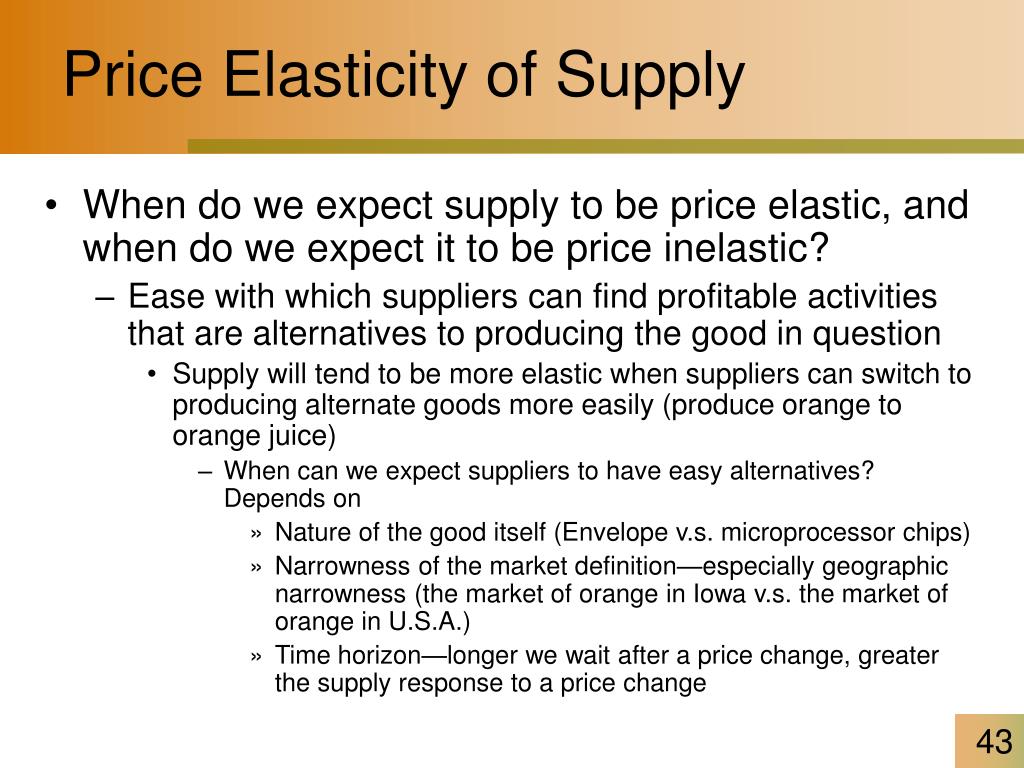 Price Elasticity of Supply

• When do we expect supply to be price elastic, and when do we expect it to be price inelastic?

– Ease with which suppliers can find profitable activities that are alternatives to producing the good in question

• Supply will tend to be more elastic when suppliers can switch to producing alternate goods more easily (produce orange to orange juice)

– When can we expect suppliers to have easy alternatives? Depends on

» Nature of the good itself (Envelope v.s. microprocessor chips)

» Narrowness of the market definition—especially geographic narrowness (the market of orange in Iowa v.s. the market of orange in U.S.A.)

» Time horizon—longer we wait after a price change, greater the supply response to a price change

43